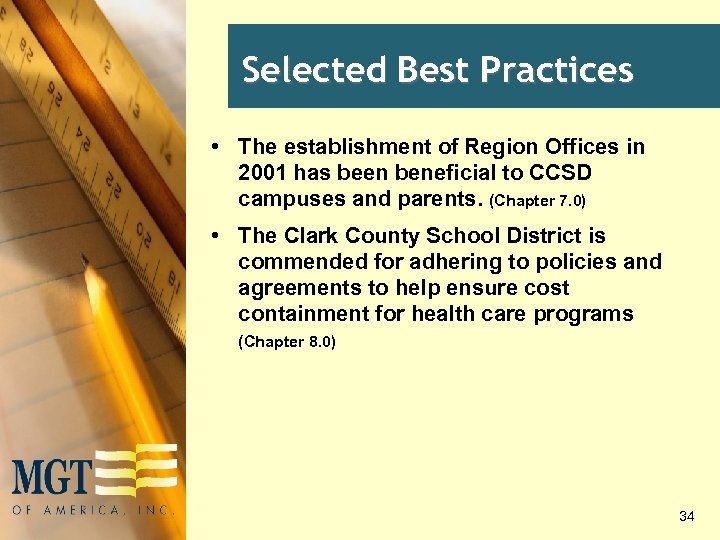 Selected Best Practices

• The establishment of Region Offices in 2001 has been beneficial to CCSD campuses and parents. (Chapter 7.0)

• The Clark County School District is commended for adhering to policies and agreements to help ensure cost containment for health care programs (Chapter 8.0)

MGT OF AMERICA, INC.

34